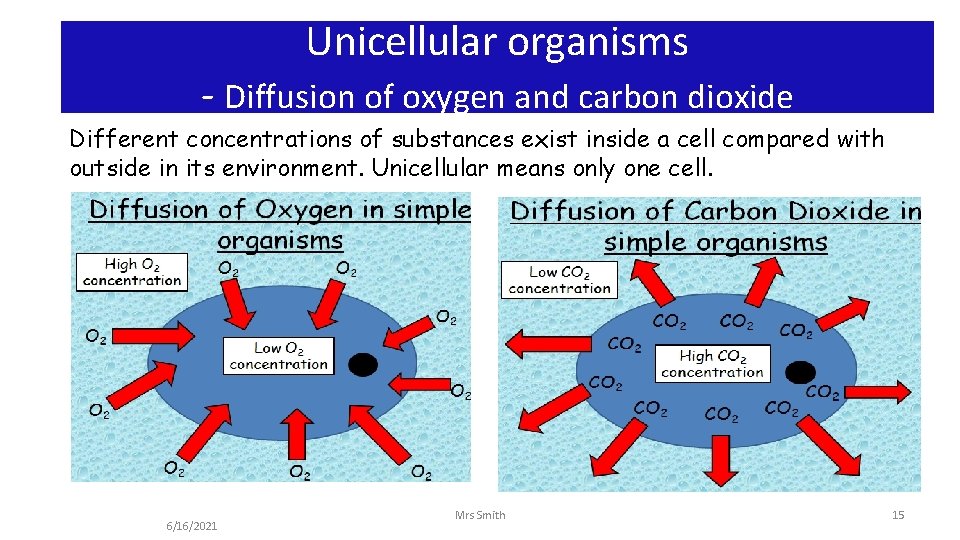 Unicellular organisms

- Diffusion of oxygen and carbon dioxide

Different concentrations of substances exist inside a cell compared with outside in its environment. Unicellular means only one cell.

Diffusion of Oxygen in simple organisms

High $O_2$ concentration

$O_2$ $O_2$

$O_2$

$O_2$

Low $O_2$ concentration

$O_2$

$O_2$

$O_2$ $O_2$ $O_2$

Diffusion of Carbon Dioxide in simple organisms

Low $CO_2$ concentration

$CO_2$ $CO_2$ $CO_2$

$CO_2$

High $CO_2$ concentration

$CO_2$

$CO_2$

$CO_2$ $CO_2$ $CO_2$

6/16/2021

Mrs Smith

15